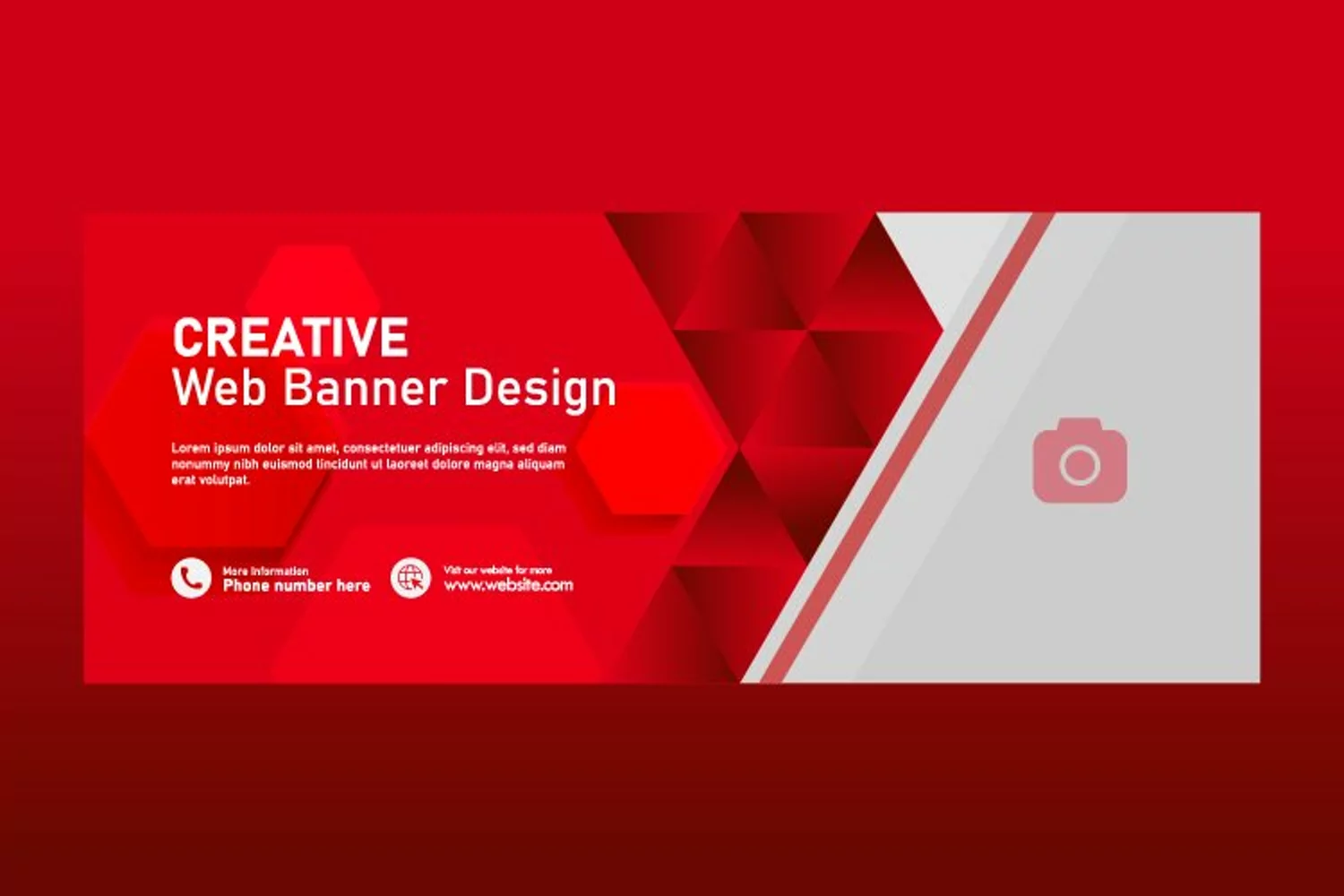 CREATIVE
Web Banner Design

Lorem ipsum dolor sit amet, consectetuer adipiscing elit, sed diam nonummy nibh euismod tincidunt ut laoreet dolore magna aliquam erat volutpat.

More Information
Phone number here

Visit our website for more
www.website.com